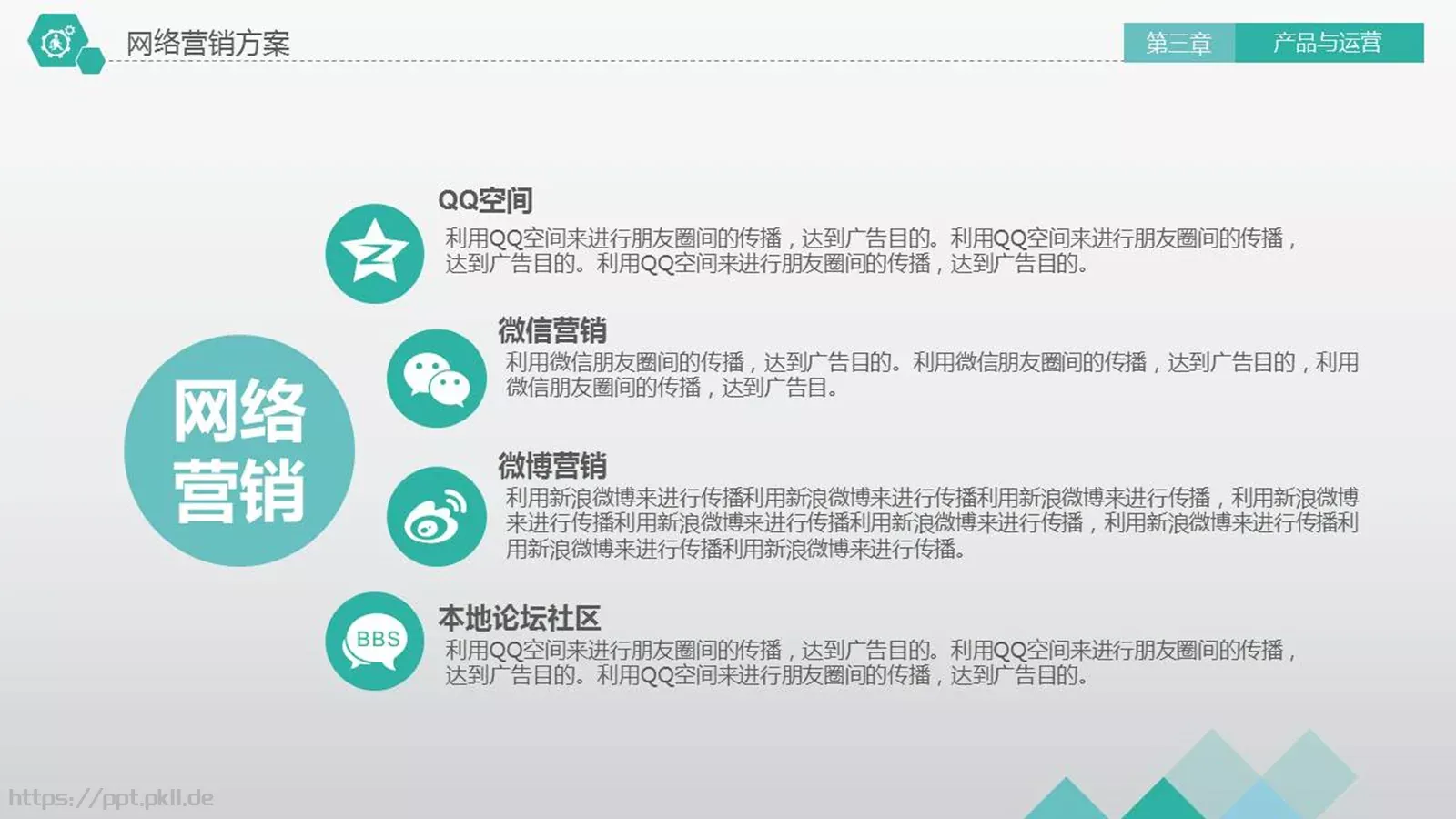 网络营销方案

第三章　产品与运营

网络营销

QQ空间
利用QQ空间来进行朋友圈间的传播，达到广告目的。利用QQ空间来进行朋友圈间的传播，达到广告目的。利用QQ空间来进行朋友圈间的传播，达到广告目的。

微信营销
利用微信朋友圈间的传播，达到广告目的。利用微信朋友圈间的传播，达到广告目的，利用微信朋友圈间的传播，达到广告目。

微博营销
利用新浪微博来进行传播利用新浪微博来进行传播利用新浪微博来进行传播，利用新浪微博来进行传播利用新浪微博来进行传播利用新浪微博来进行传播，利用新浪微博来进行传播利用新浪微博来进行传播利用新浪微博来进行传播。

BBS
本地论坛社区
利用QQ空间来进行朋友圈间的传播，达到广告目的。利用QQ空间来进行朋友圈间的传播，达到广告目的。利用QQ空间来进行朋友圈间的传播，达到广告目的。

https://ppt.pkll.de